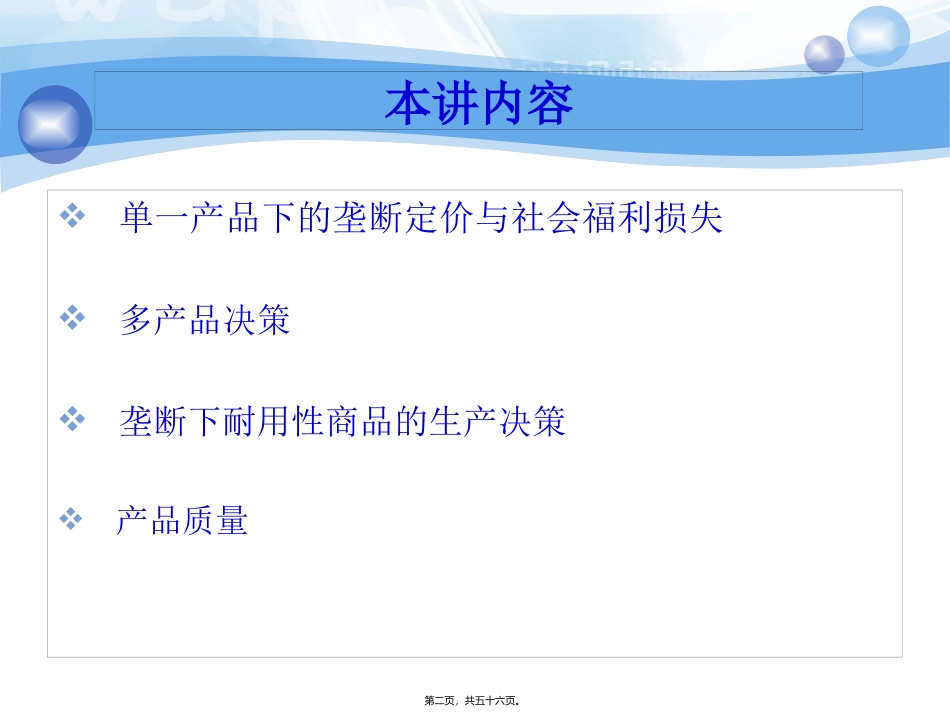 本讲内容

❖ 单一产品下的垄断定价与社会福利损失

❖ 多产品决策

❖ 垄断下耐用性商品的生产决策

❖ 产品质量

第二页，共五十六页。